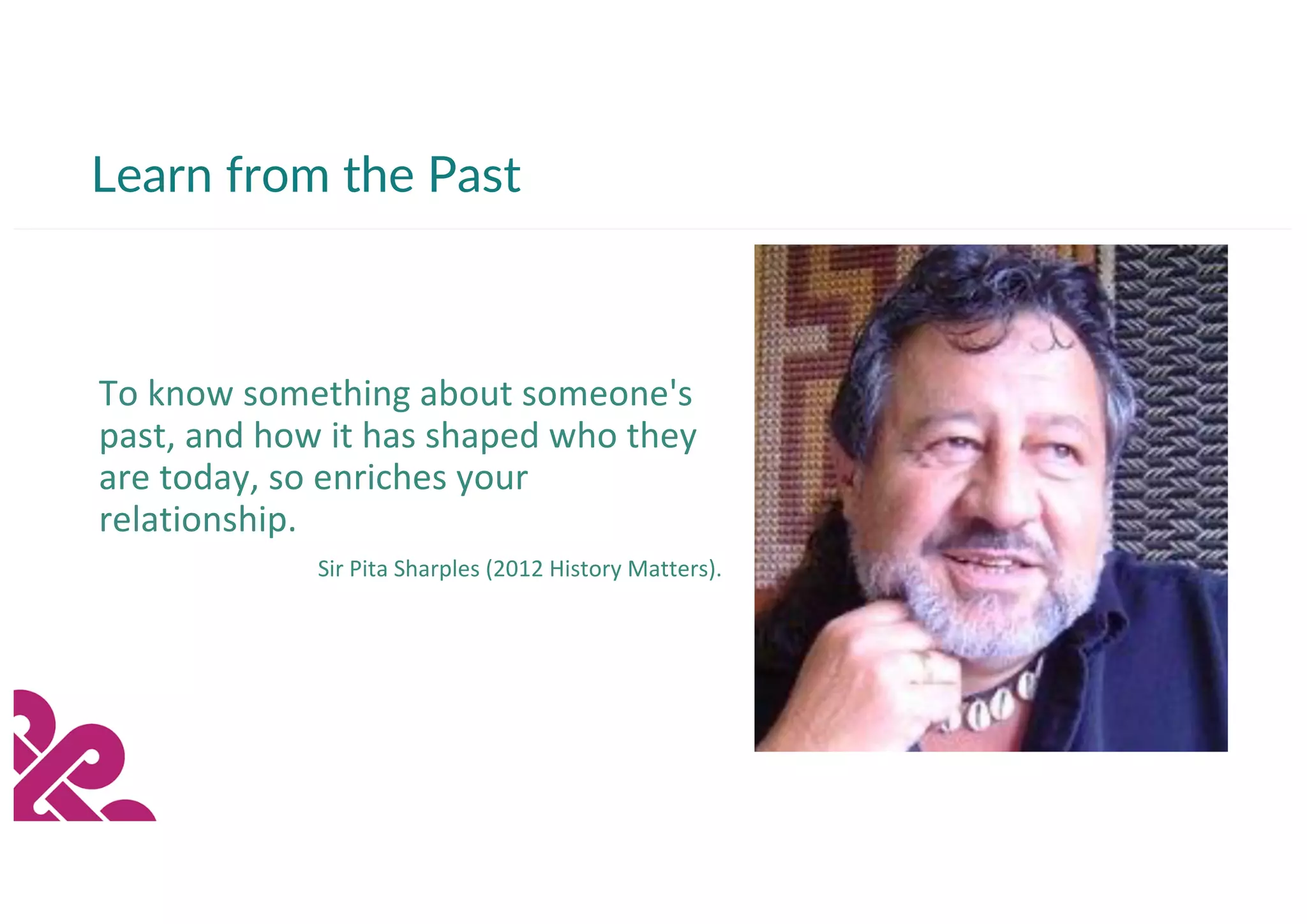 Learn from the Past

To know something about someone's past, and how it has shaped who they are today, so enriches your relationship.

Sir Pita Sharples (2012 History Matters).